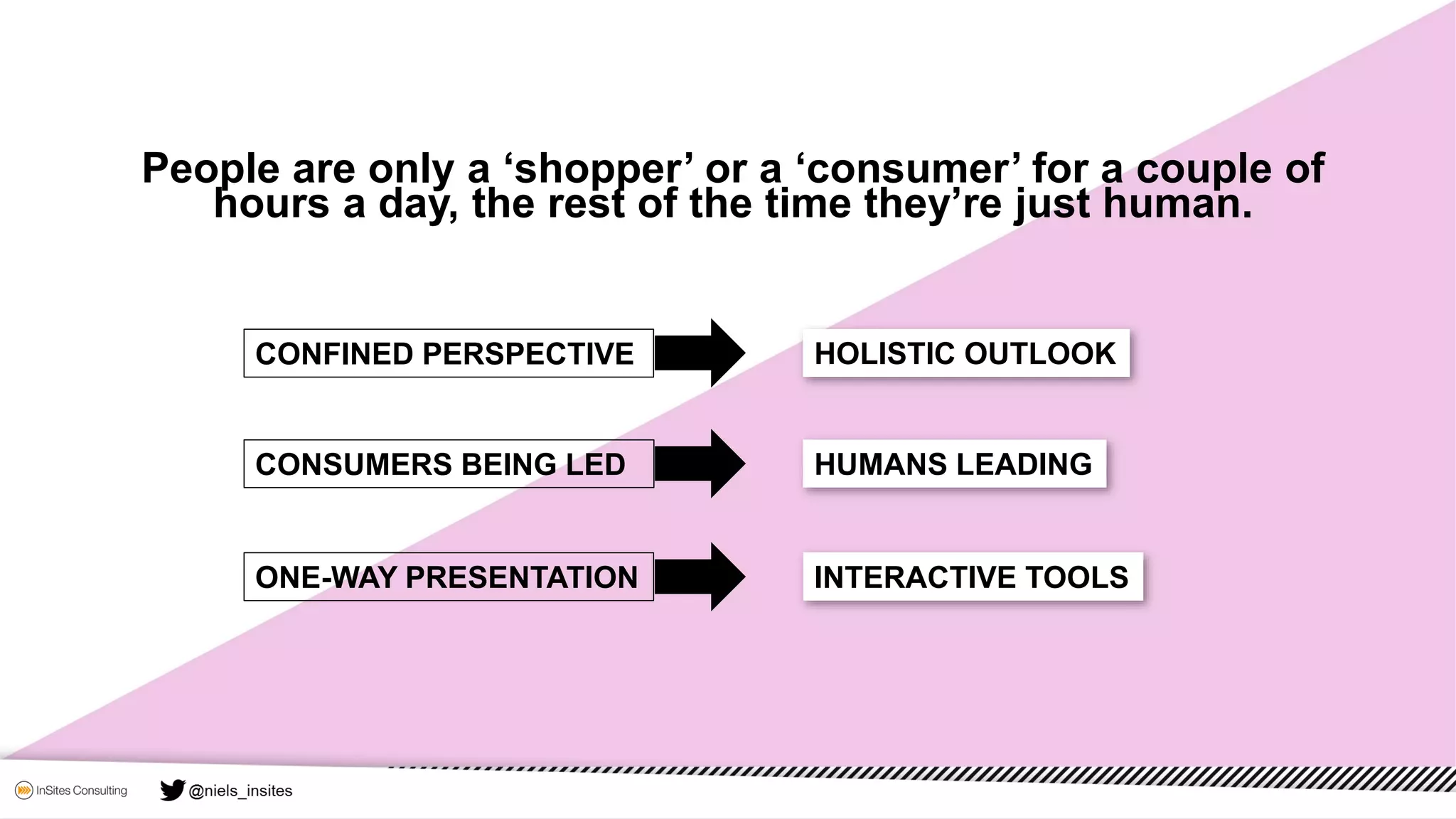 People are only a ‘shopper’ or a ‘consumer’ for a couple of hours a day, the rest of the time they’re just human.

CONFINED PERSPECTIVE

HOLISTIC OUTLOOK

CONSUMERS BEING LED

HUMANS LEADING

ONE-WAY PRESENTATION

INTERACTIVE TOOLS

InSites Consulting

@niels_insites